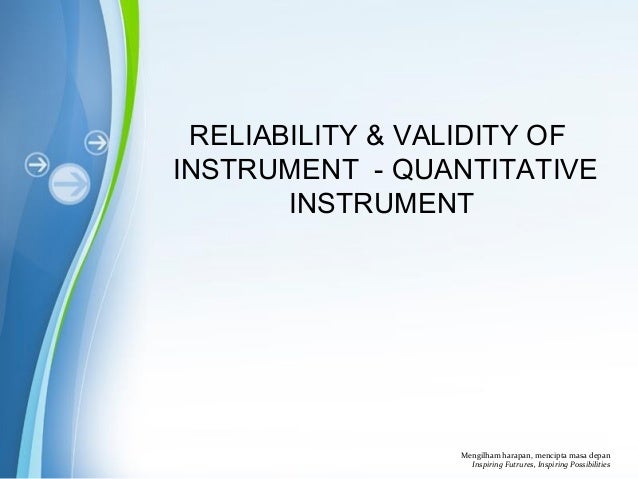 RELIABILITY & VALIDITY OF INSTRUMENT - QUANTITATIVE INSTRUMENT

Mengilham harapan, mencipta masa depan
Inspiring Futures, Inspiring Possibilities